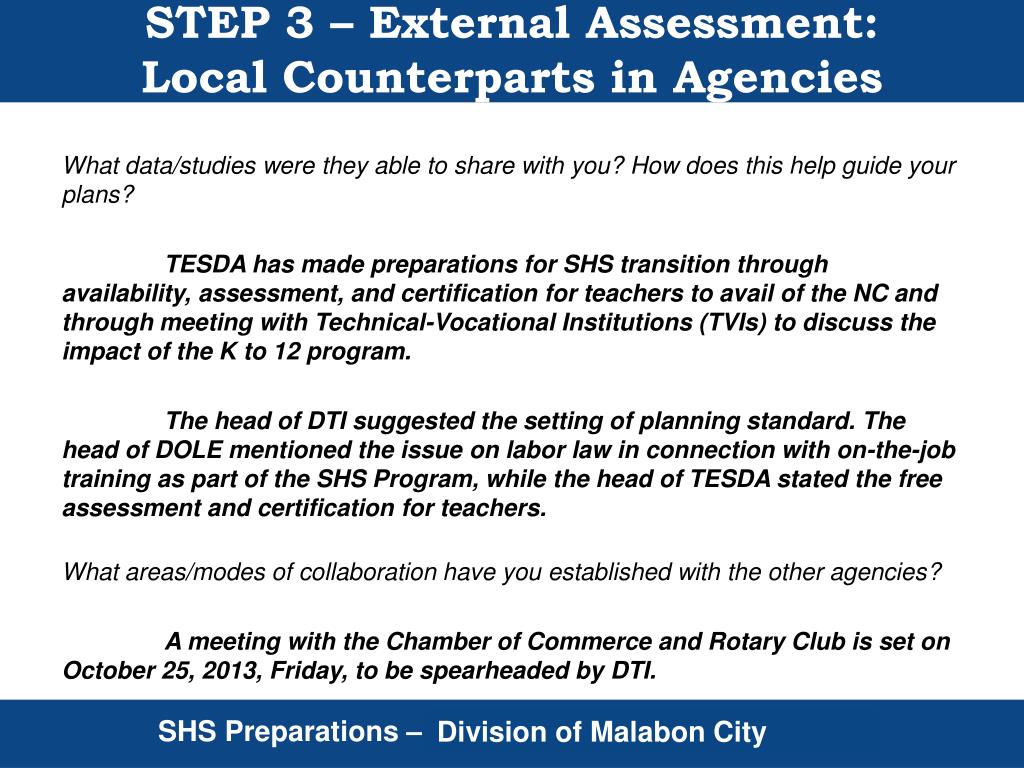 STEP 3 – External Assessment: Local Counterparts in Agencies

What data/studies were they able to share with you? How does this help guide your plans?

TESDA has made preparations for SHS transition through availability, assessment, and certification for teachers to avail of the NC and through meeting with Technical-Vocational Institutions (TVIs) to discuss the impact of the K to 12 program.

The head of DTI suggested the setting of planning standard. The head of DOLE mentioned the issue on labor law in connection with on-the-job training as part of the SHS Program, while the head of TESDA stated the free assessment and certification for teachers.

What areas/modes of collaboration have you established with the other agencies?

A meeting with the Chamber of Commerce and Rotary Club is set on October 25, 2013, Friday, to be spearheaded by DTI.

SHS Preparations – Division of Malabon City